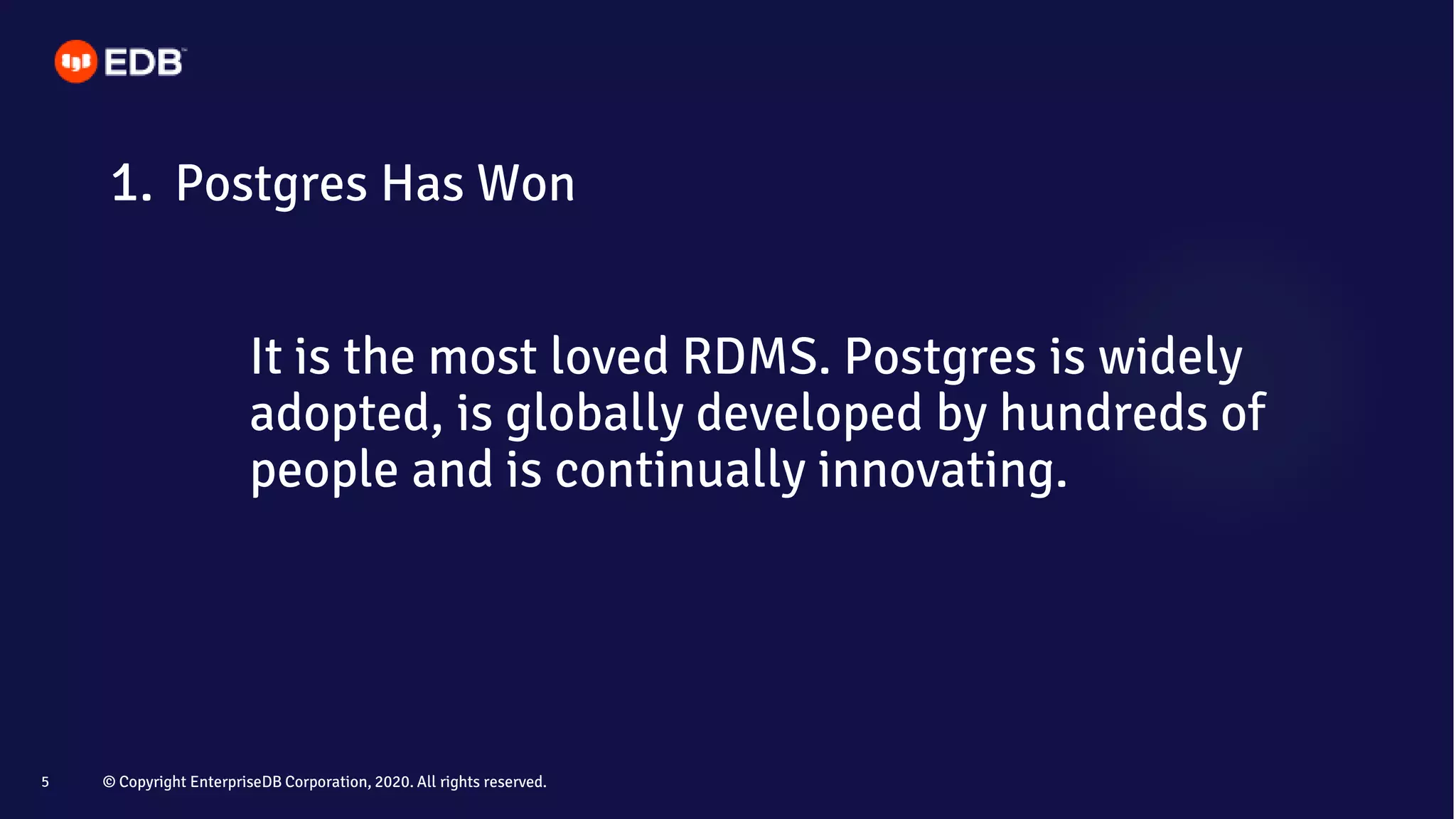 EDB

1. Postgres Has Won

It is the most loved RDMS. Postgres is widely adopted, is globally developed by hundreds of people and is continually innovating.

5 © Copyright EnterpriseDB Corporation, 2020. All rights reserved.